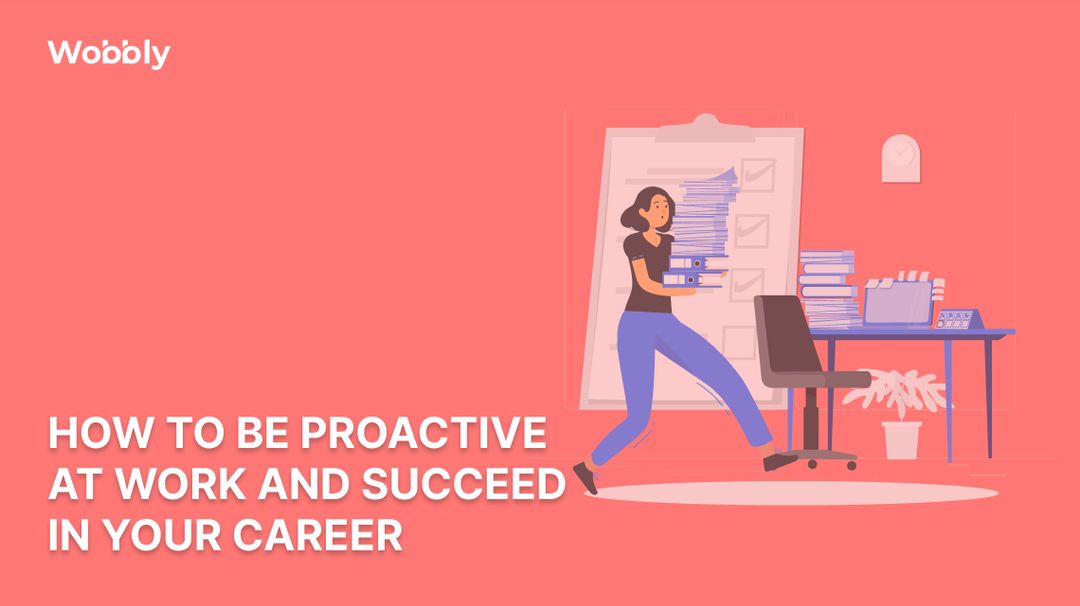 Wobbly

HOW TO BE PROACTIVE AT WORK AND SUCCEED IN YOUR CAREER